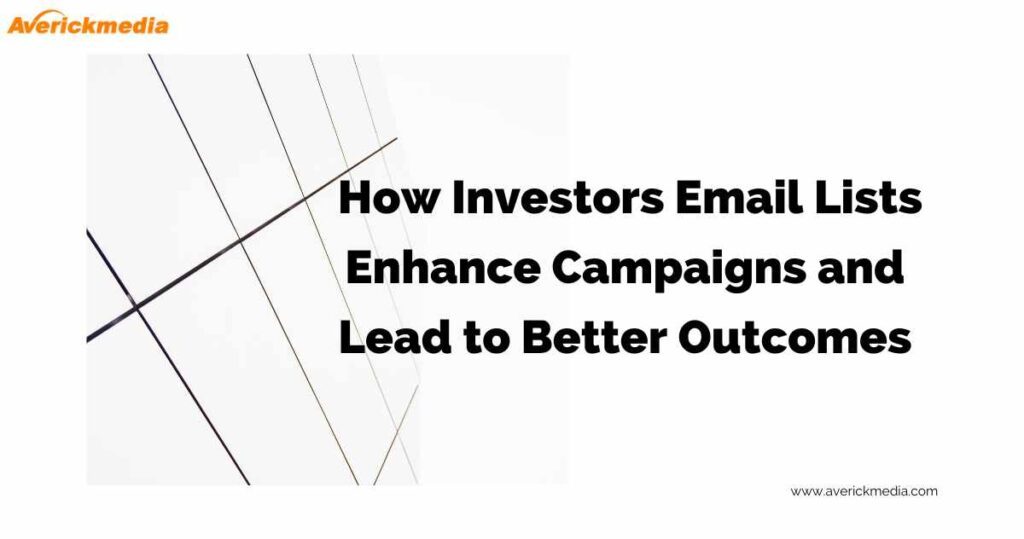 Averickmedia

How Investors Email Lists Enhance Campaigns and Lead to Better Outcomes

www.averickmedia.com